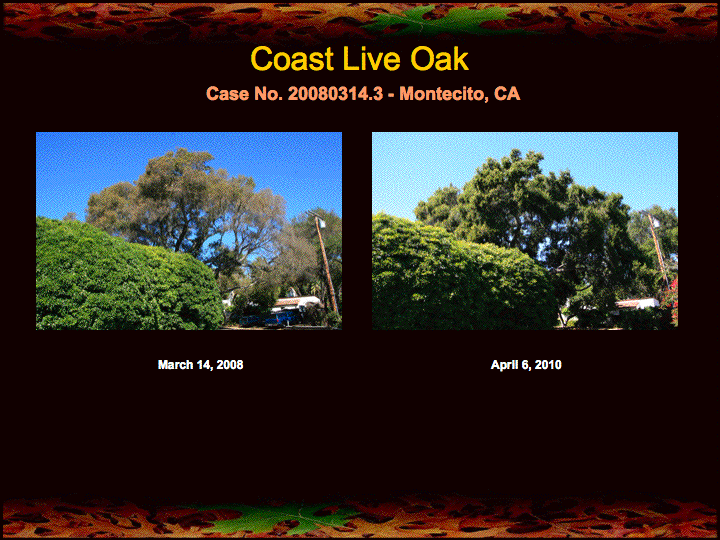 Coast Live Oak

Case No. 20080314.3 - Montecito, CA

March 14, 2008

April 6, 2010